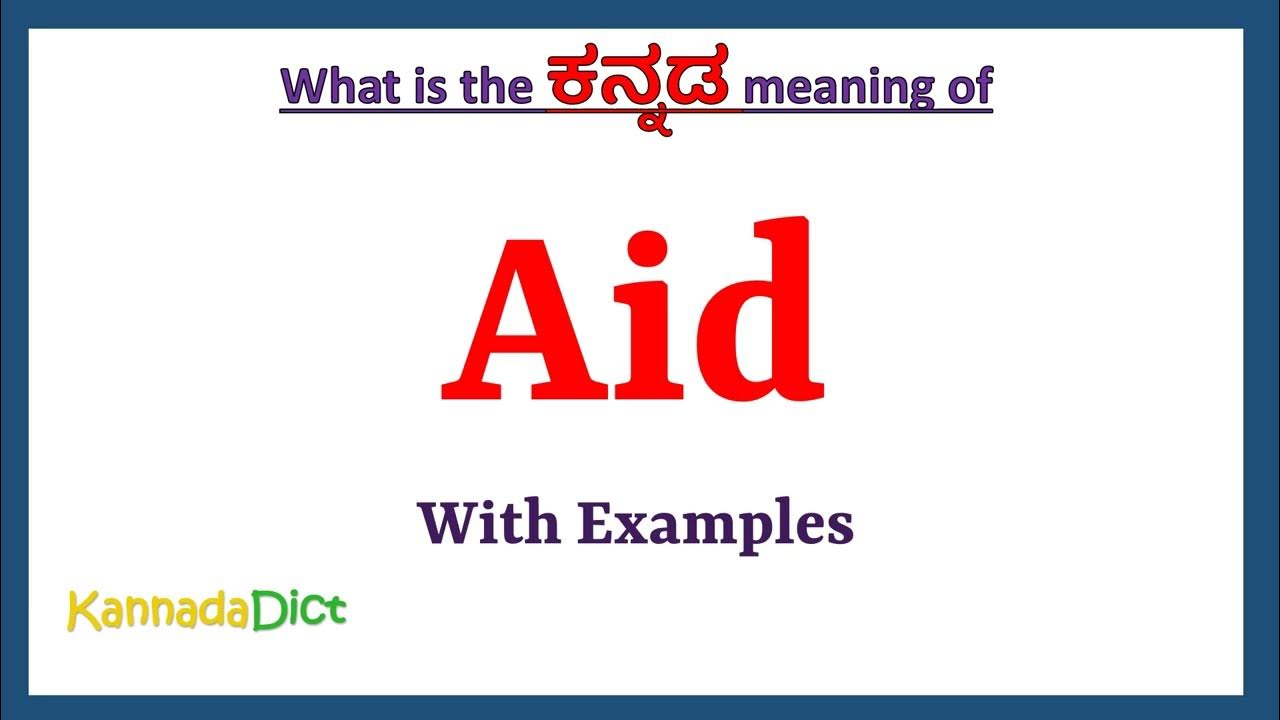 What is the ಕನ್ನಡ meaning of

Aid

With Examples

KannadaDict